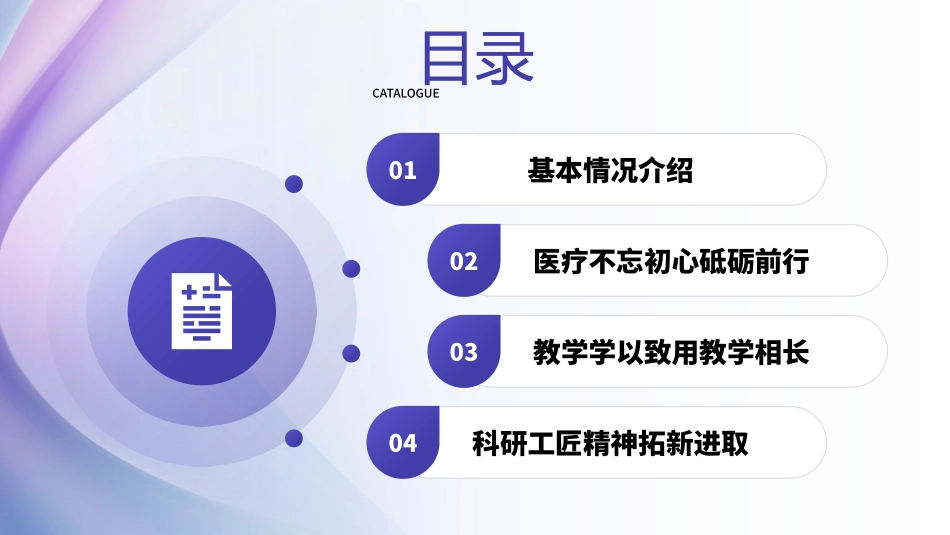 目录
CATALOGUE

01 基本情况介绍

02 医疗不忘初心砥砺前行

03 教学学以致用教学相长

04 科研工匠精神拓新进取